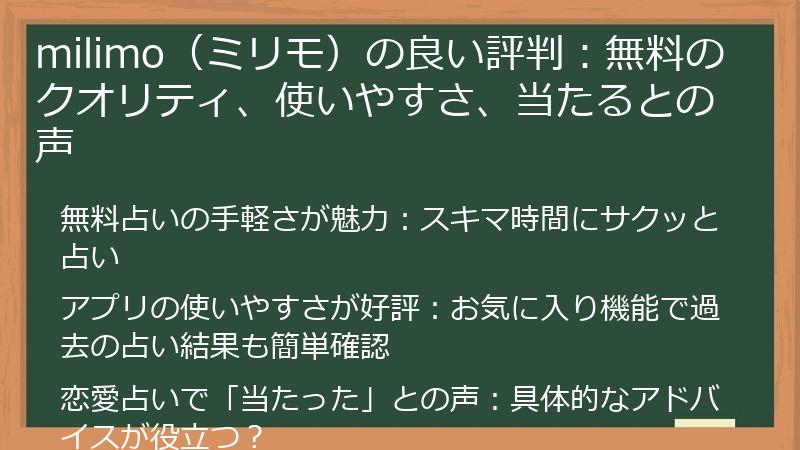 milimo（ミリモ）の良い評判：無料のクオリティ、使いやすさ、当たるとの声

無料占いの手軽さが魅力：スキマ時間にサクッと占い

アプリの使いやすさが好評：お気に入り機能で過去の占い結果も簡単確認

恋愛占いで「当たった」との声：具体的なアドバイスが役立つ？